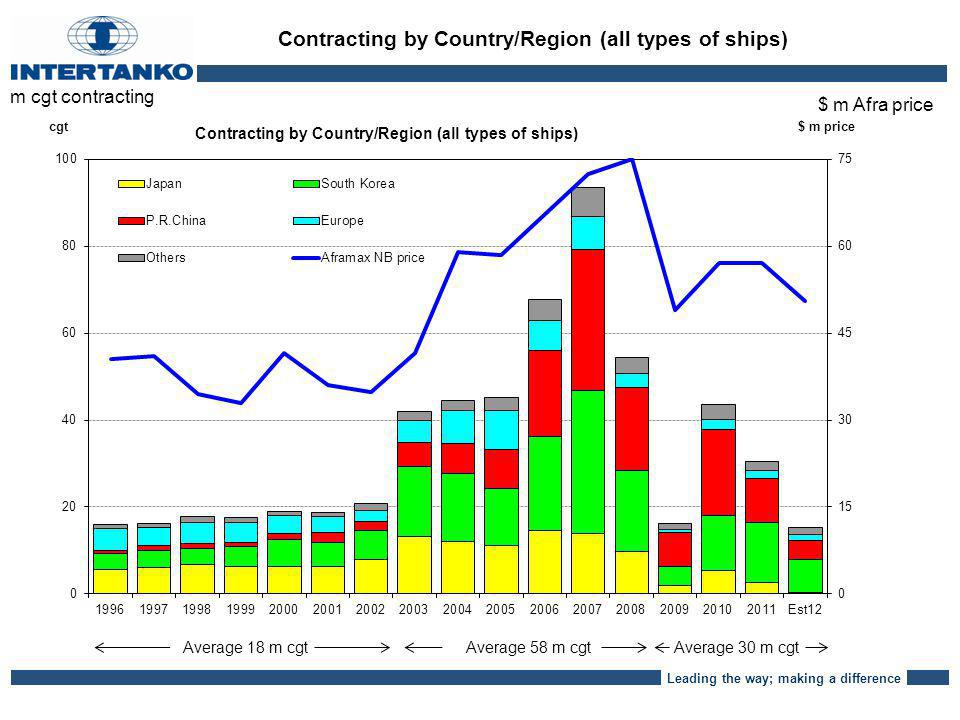 INTERTANKO

Contracting by Country/Region (all types of ships)

m cgt contracting

$ m Afra price

cgt

Contracting by Country/Region (all types of ships)

$ m price

Japan
South Korea
P.R.China
Europe
Others
Aframax NB price

100
80
60
40
20
0

75
60
45
30
15
0

1996 1997 1998 1999 2000 2001 2002 2003 2004 2005 2006 2007 2008 2009 2010 2011 Est12

Average 18 m cgt
Average 58 m cgt
Average 30 m cgt

Leading the way; making a difference